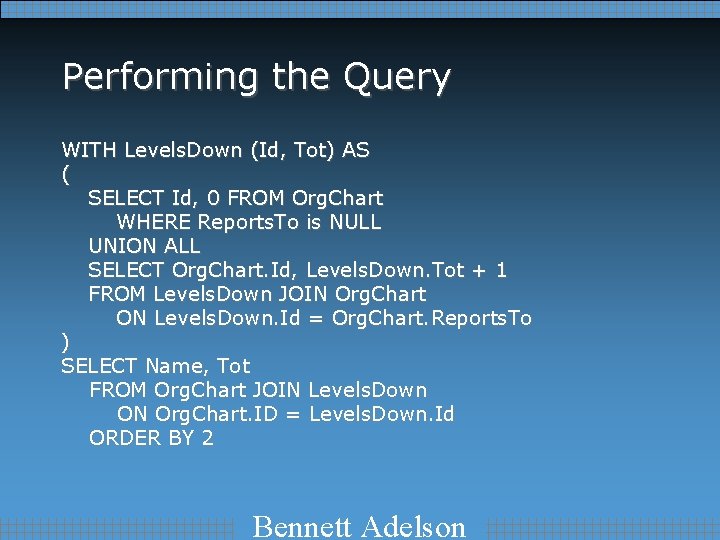 Performing the Query

WITH LevelsDown (Id, Tot) AS
(
SELECT Id, 0 FROM OrgChart
WHERE ReportsTo is NULL
UNION ALL
SELECT OrgChart.Id, LevelsDown.Tot + 1
FROM LevelsDown JOIN OrgChart
ON LevelsDown.Id = OrgChart.ReportsTo
)
SELECT Name, Tot
FROM OrgChart JOIN LevelsDown
ON OrgChart.ID = LevelsDown.Id
ORDER BY 2

Bennett Adelson